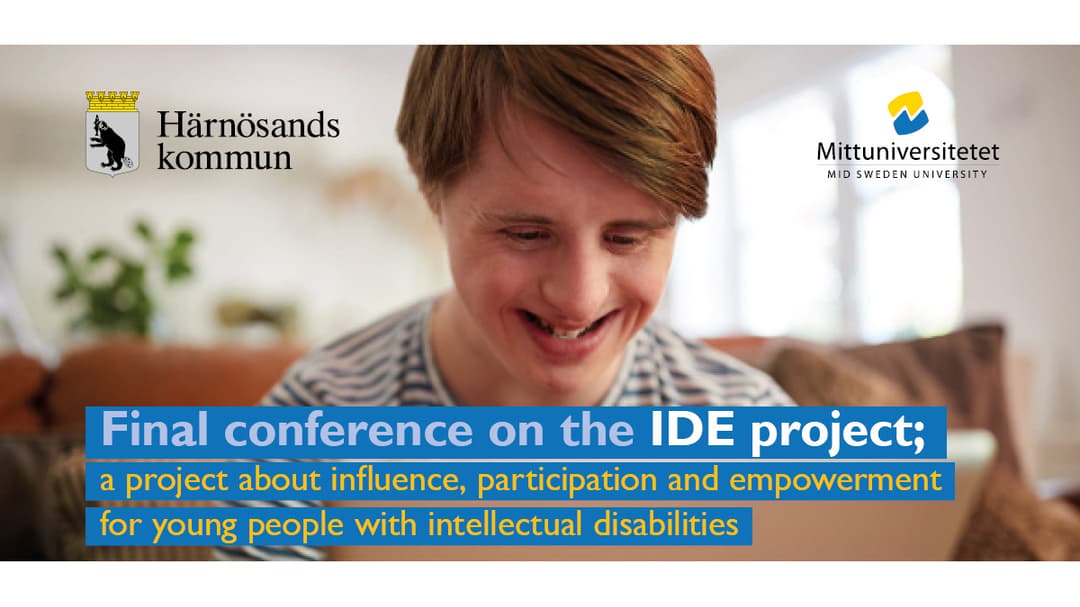 Härnösands kommun

Mittuniversitetet
MID SWEDEN UNIVERSITY

Final conference on the IDE project;
a project about influence, participation and empowerment for young people with intellectual disabilities